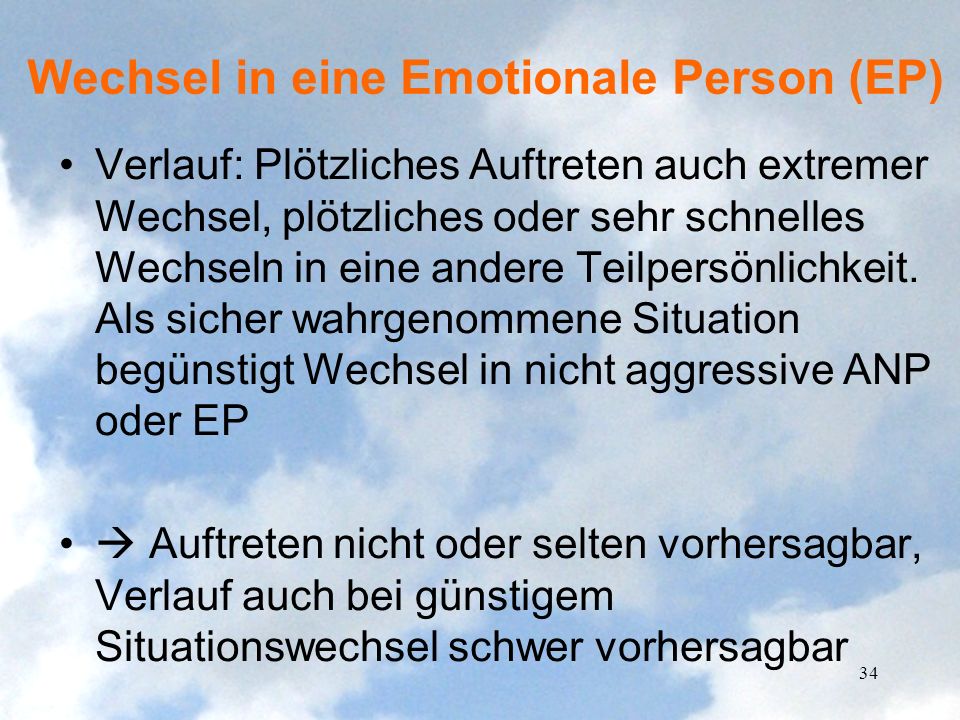 Wechsel in eine Emotionale Person (EP)

• Verlauf: Plötzliches Auftreten auch extremer Wechsel, plötzliches oder sehr schnelles Wechseln in eine andere Teilpersönlichkeit. Als sicher wahrgenommene Situation begünstigt Wechsel in nicht aggressive ANP oder EP

• → Auftreten nicht oder selten vorhersagbar, Verlauf auch bei günstigem Situationswechsel schwer vorhersagbar

34